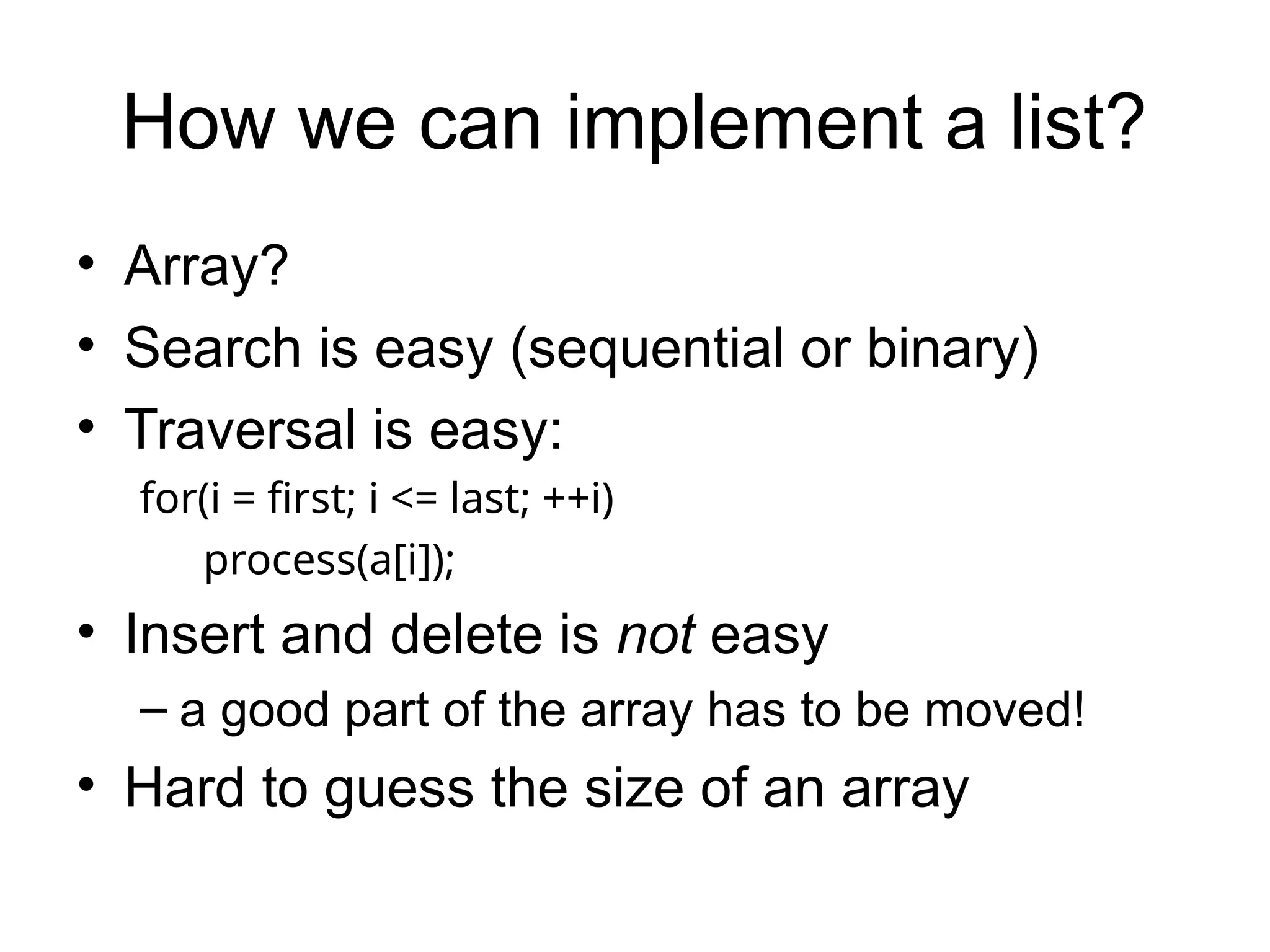 How we can implement a list?

• Array?
• Search is easy (sequential or binary)
• Traversal is easy:
for(i = first; i <= last; ++i)
process(a[i]);
• Insert and delete is not easy
– a good part of the array has to be moved!
• Hard to guess the size of an array